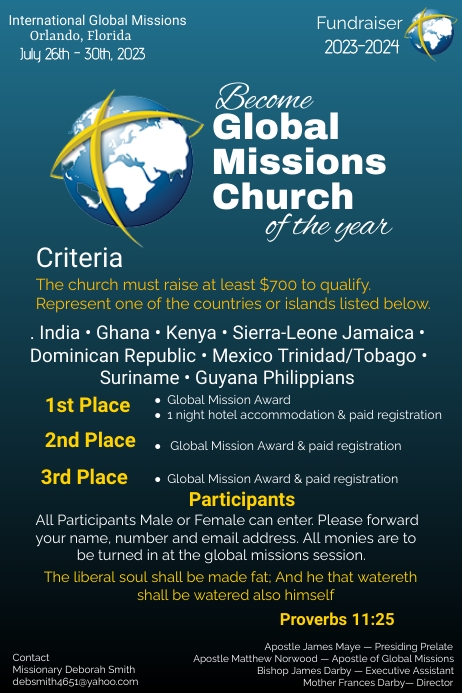 International Global Missions
Orlando, Florida
July 26th - 30th, 2023

Fundraiser
2023-2024

Become
Global Missions Church
of the year

Criteria
The church must raise at least $700 to qualify. Represent one of the countries or islands listed below.

. India • Ghana • Kenya • Sierra-Leone Jamaica • Dominican Republic • Mexico Trinidad/Tobago • Suriname • Guyana Philippians

1st Place
• Global Mission Award
• 1 night hotel accommodation & paid registration

2nd Place
• Global Mission Award & paid registration

3rd Place
• Global Mission Award & paid registration

Participants
All Participants Male or Female can enter. Please forward your name, number and email address. All monies are to be turned in at the global missions session.

The liberal soul shall be made fat; And he that watereth shall be watered also himself

Proverbs 11:25

Contact
Missionary Deborah Smith
debsmith4651@yahoo.com

Apostle James Maye — Presiding Prelate
Apostle Matthew Norwood — Apostle of Global Missions
Bishop James Darby — Executive Assistant
Mother Frances Darby— Director